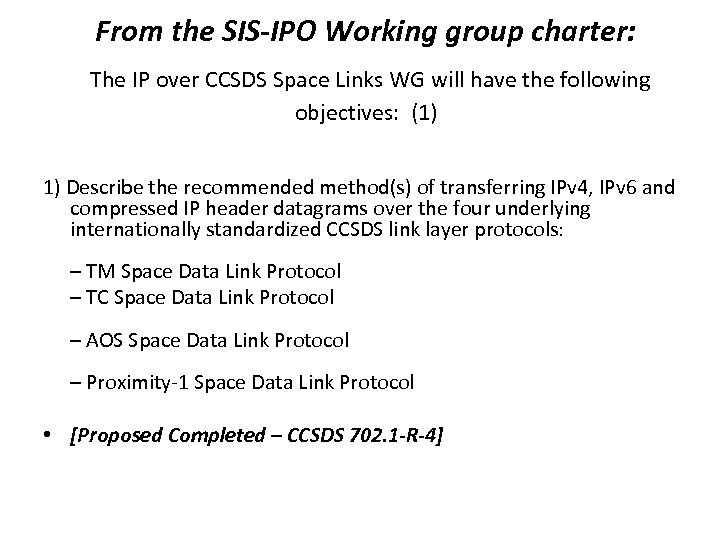 From the SIS-IPO Working group charter:

The IP over CCSDS Space Links WG will have the following objectives: (1)

1) Describe the recommended method(s) of transferring IPv4, IPv6 and compressed IP header datagrams over the four underlying internationally standardized CCSDS link layer protocols:

– TM Space Data Link Protocol
– TC Space Data Link Protocol

– AOS Space Data Link Protocol

– Proximity-1 Space Data Link Protocol

• [Proposed Completed – CCSDS 702.1-R-4]